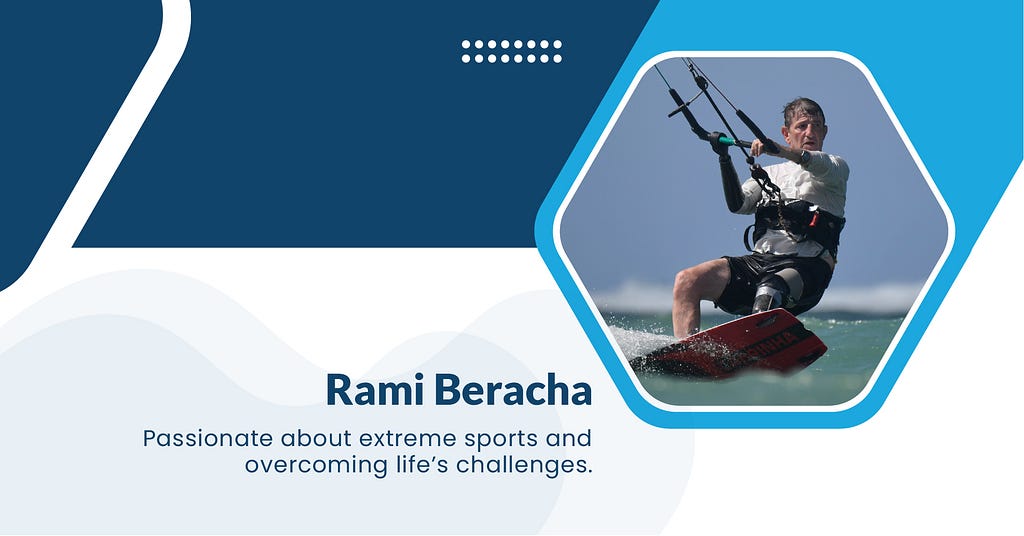 Rami Beracha

Passionate about extreme sports and overcoming life's challenges.